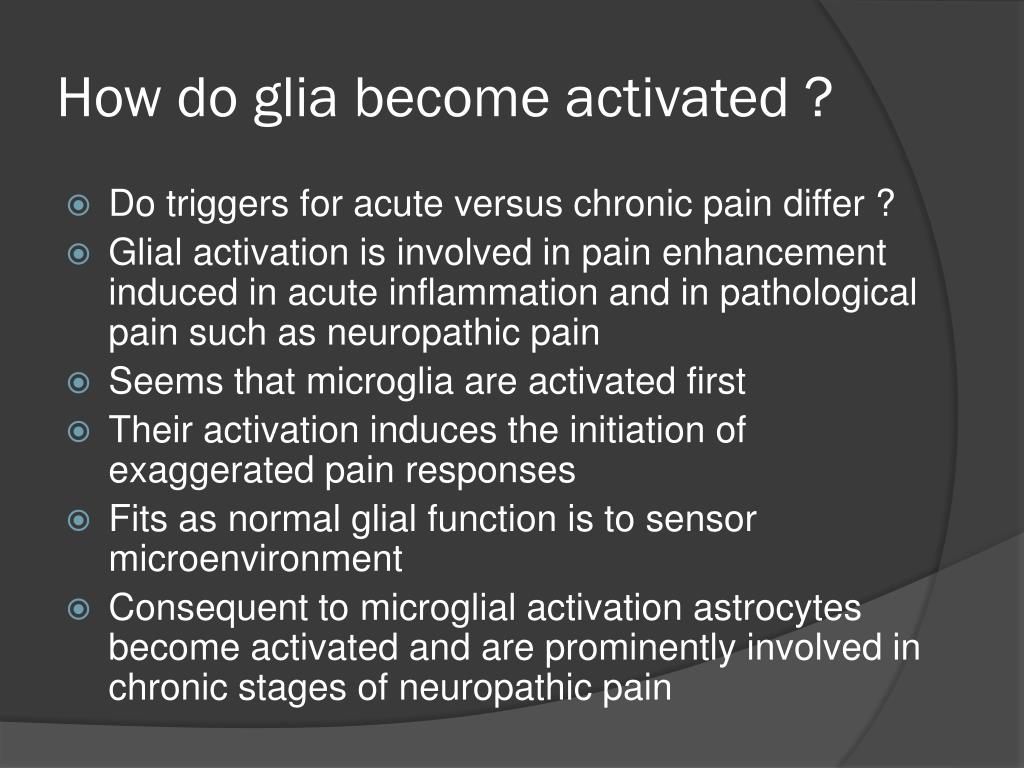 How do glia become activated ?

Do triggers for acute versus chronic pain differ ?

Glial activation is involved in pain enhancement induced in acute inflammation and in pathological pain such as neuropathic pain

Seems that microglia are activated first

Their activation induces the initiation of exaggerated pain responses

Fits as normal glial function is to sensor microenvironment

Consequent to microglial activation astrocytes become activated and are prominently involved in chronic stages of neuropathic pain